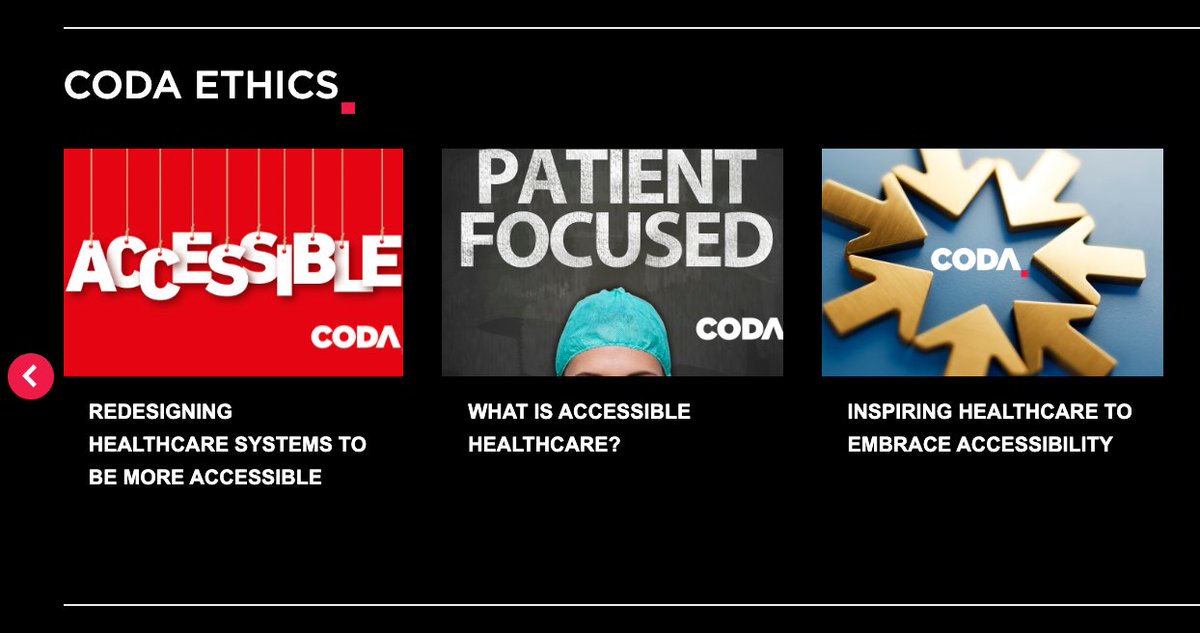 CODA ETHICS

ACCESSIBLE
CODA

REDESIGNING HEALTHCARE SYSTEMS TO BE MORE ACCESSIBLE

PATIENT FOCUSED
CODA

WHAT IS ACCESSIBLE HEALTHCARE?

CODA

INSPIRING HEALTHCARE TO EMBRACE ACCESSIBILITY